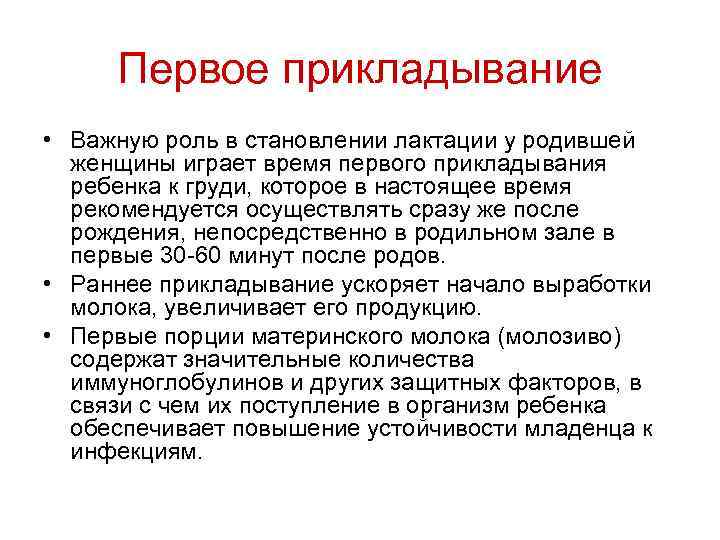 Первое прикладывание

• Важную роль в становлении лактации у родившей женщины играет время первого прикладывания ребенка к груди, которое в настоящее время рекомендуется осуществлять сразу же после рождения, непосредственно в родильном зале в первые 30-60 минут после родов.
• Раннее прикладывание ускоряет начало выработки молока, увеличивает его продукцию.
• Первые порции материнского молока (молозиво) содержат значительные количества иммуноглобулинов и других защитных факторов, в связи с чем их поступление в организм ребенка обеспечивает повышение устойчивости младенца к инфекциям.